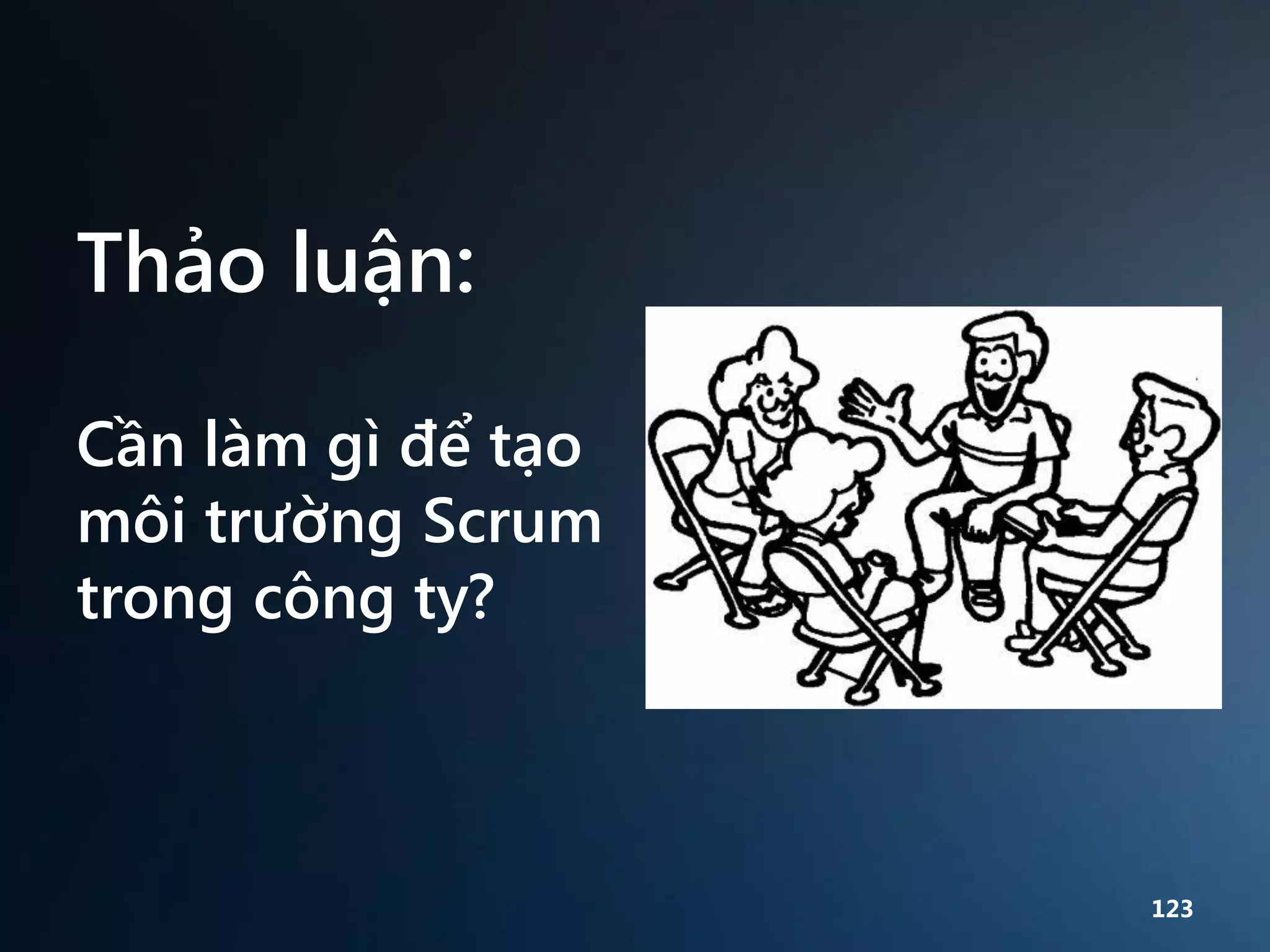 Thảo luận:

Cần làm gì để tạo môi trường Scrum trong công ty?

123